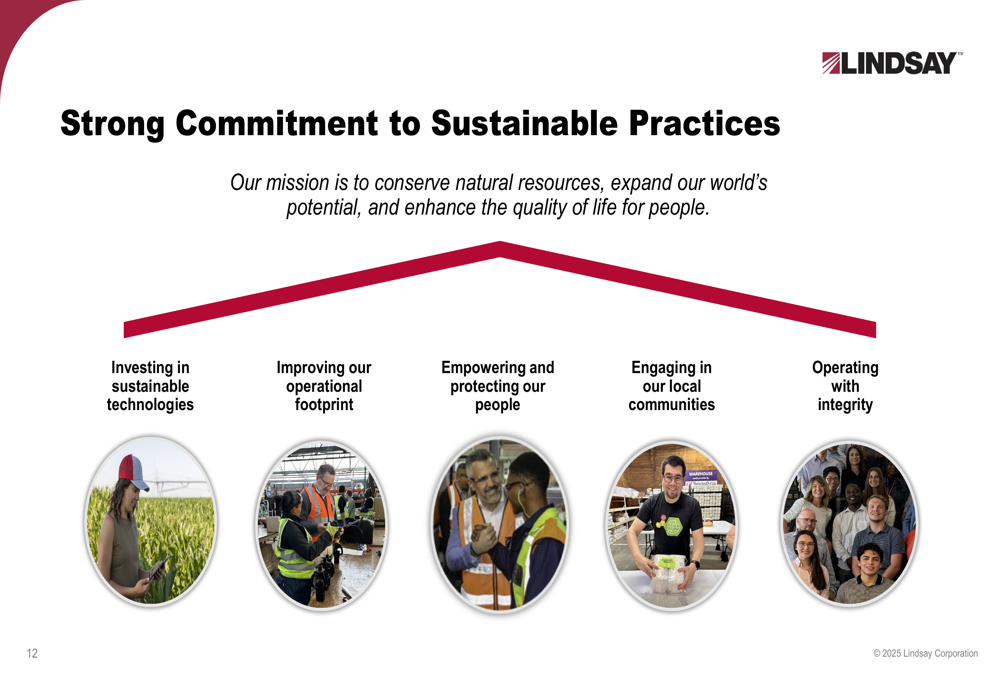 LINDSAY™

Strong Commitment to Sustainable Practices

Our mission is to conserve natural resources, expand our world's potential, and enhance the quality of life for people.

Investing in sustainable technologies

Improving our operational footprint

Empowering and protecting our people

Engaging in our local communities

Operating with integrity

WAREHOUSE

12

© 2025 Lindsay Corporation